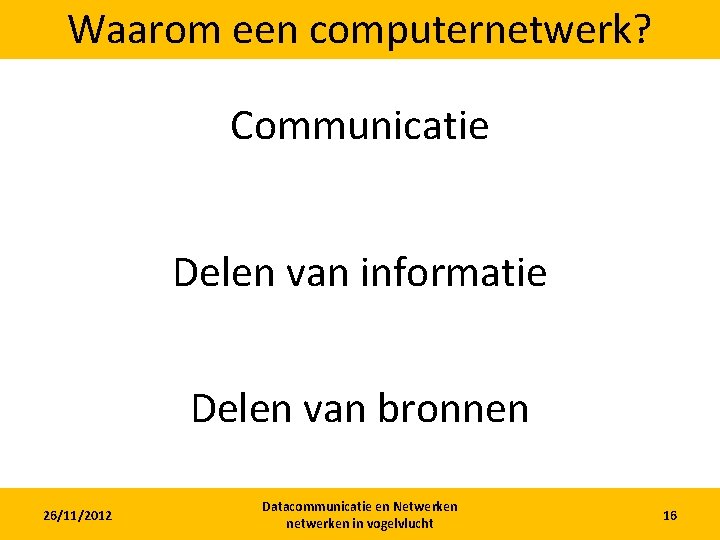 Waarom een computernetwerk?

Communicatie

Delen van informatie

Delen van bronnen

26/11/2012

Datacommunicatie en Netwerken
netwerken in vogelvlucht

16